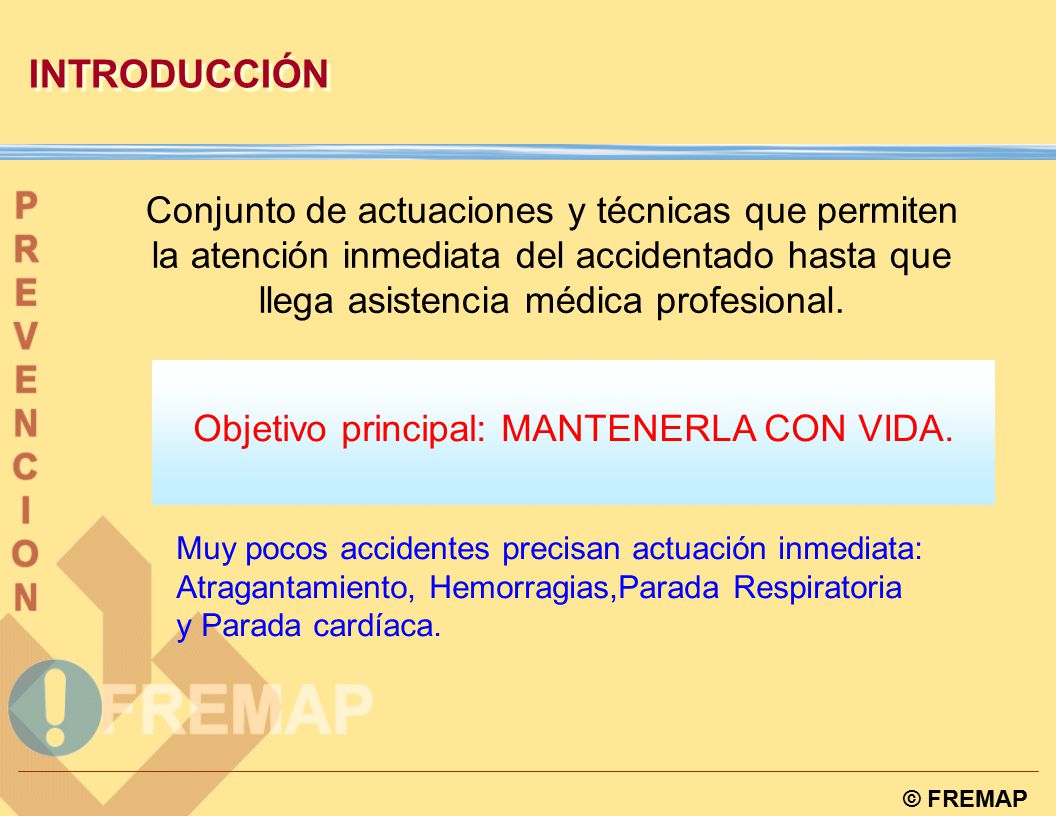 INTRODUCCIÓN

PREVENCION

Conjunto de actuaciones y técnicas que permiten la atención inmediata del accidentado hasta que llega asistencia médica profesional.

Objetivo principal: MANTENERLA CON VIDA.

Muy pocos accidentes precisan actuación inmediata: Atragantamiento, Hemorragias,Parada Respiratoria y Parada cardíaca.

FREMAP

© FREMAP